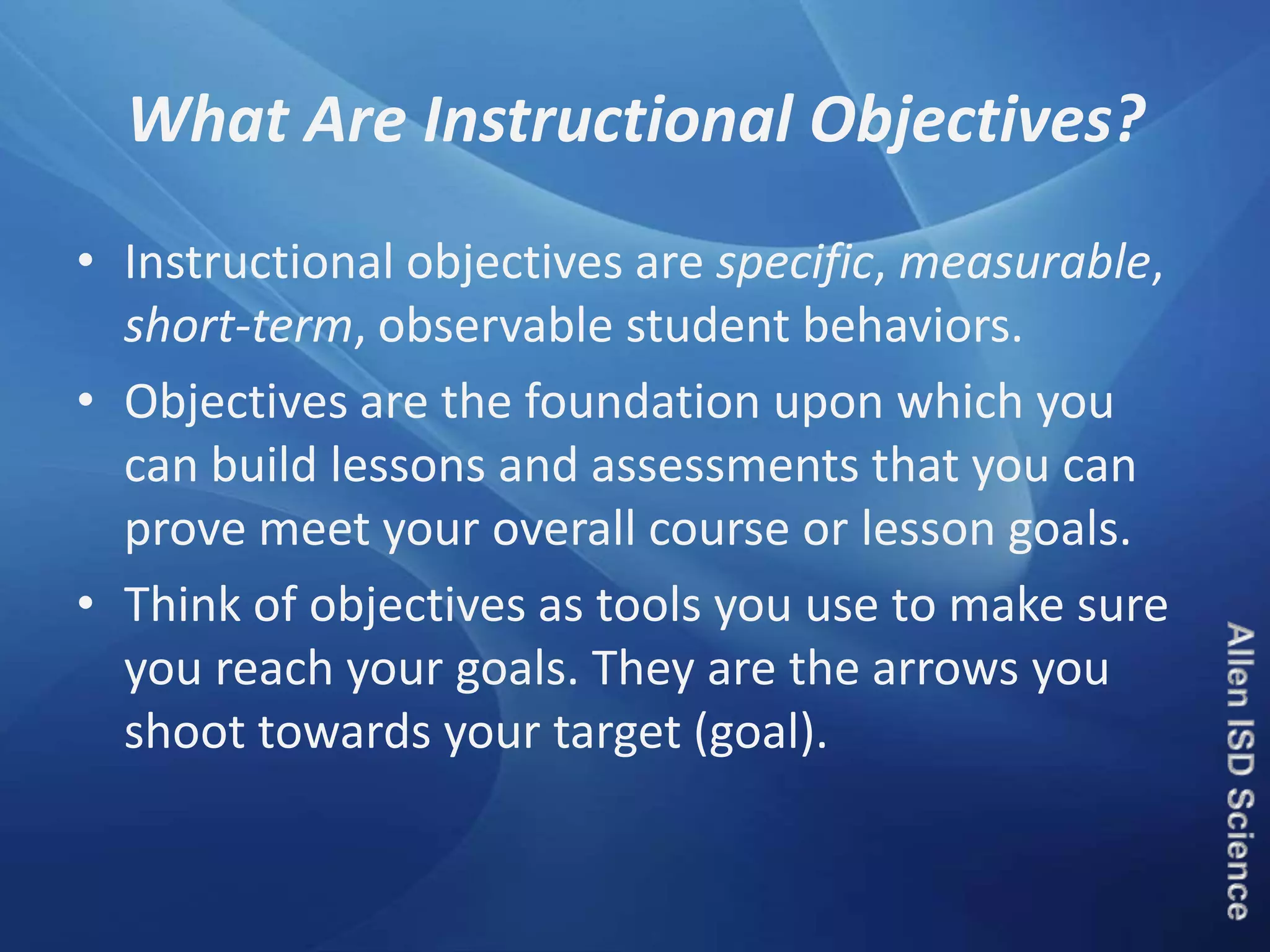 What Are Instructional Objectives?

• Instructional objectives are specific, measurable, short-term, observable student behaviors.

• Objectives are the foundation upon which you can build lessons and assessments that you can prove meet your overall course or lesson goals.

• Think of objectives as tools you use to make sure you reach your goals. They are the arrows you shoot towards your target (goal).

Allen ISD Science